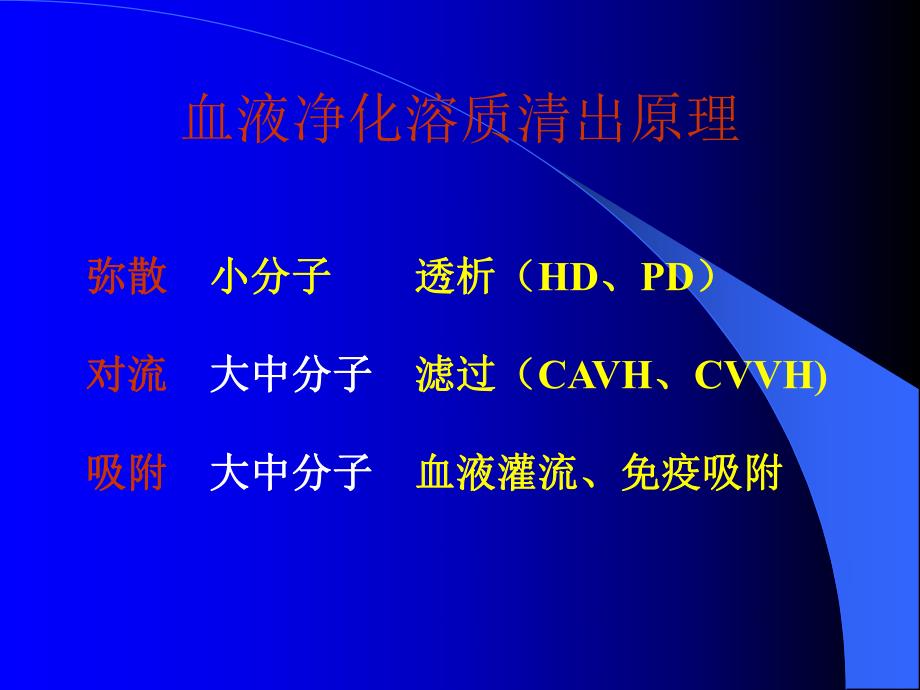 血液净化溶质清出原理

弥散 小分子 透析（HD、PD）

对流 大中分子 滤过（CAVH、CVVH)

吸附 大中分子 血液灌流、免疫吸附